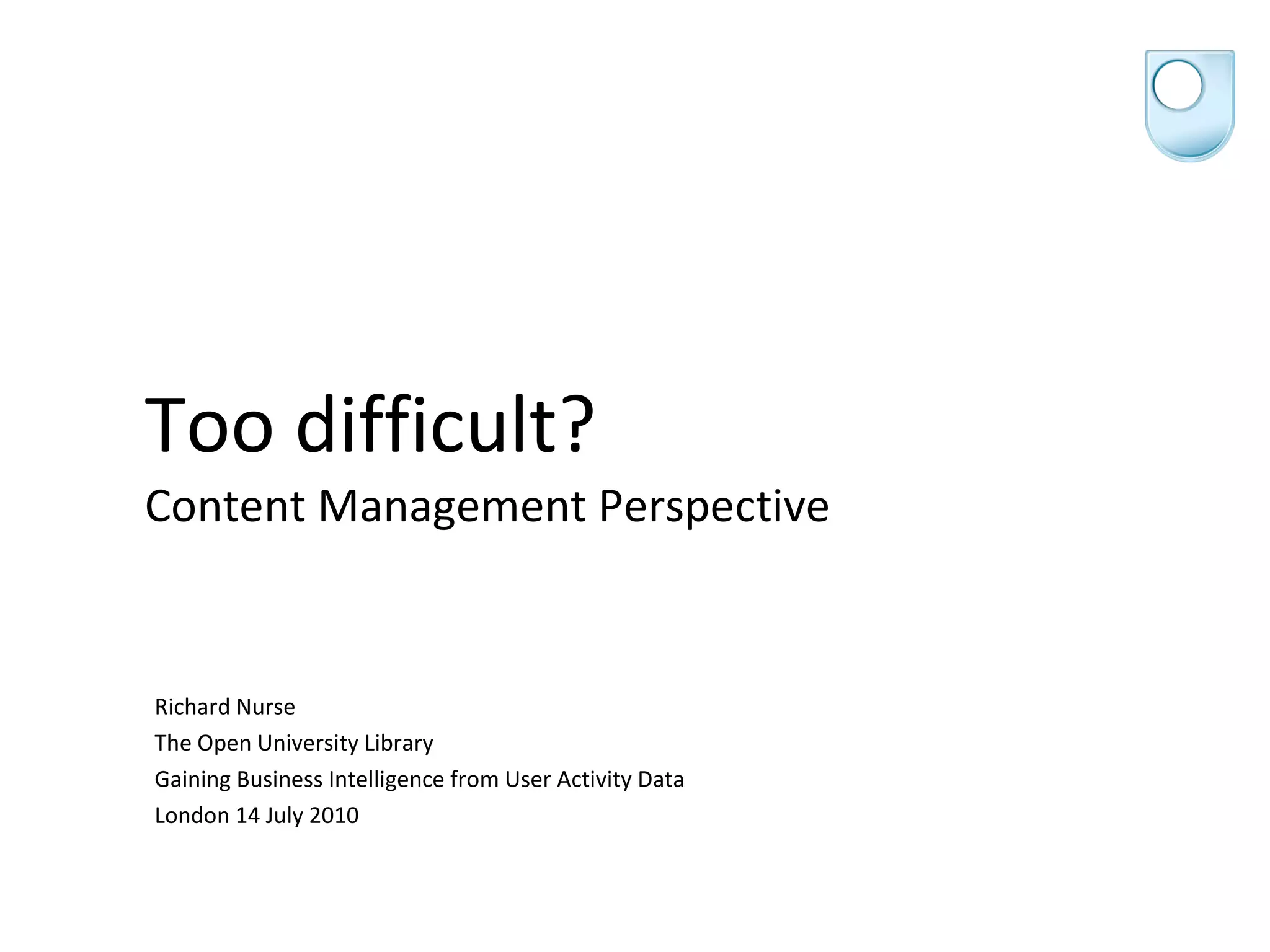 Too difficult?

Content Management Perspective

Richard Nurse

The Open University Library

Gaining Business Intelligence from User Activity Data

London 14 July 2010